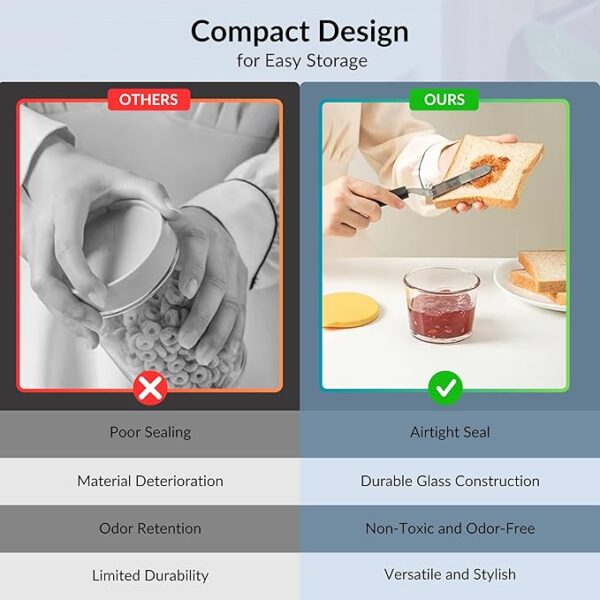 Compact Design
for Easy Storage

| OTHERS | OURS |
|---|---|
| Poor Sealing | Airtight Seal |
| Material Deterioration | Durable Glass Construction |
| Odor Retention | Non-Toxic and Odor-Free |
| Limited Durability | Versatile and Stylish |